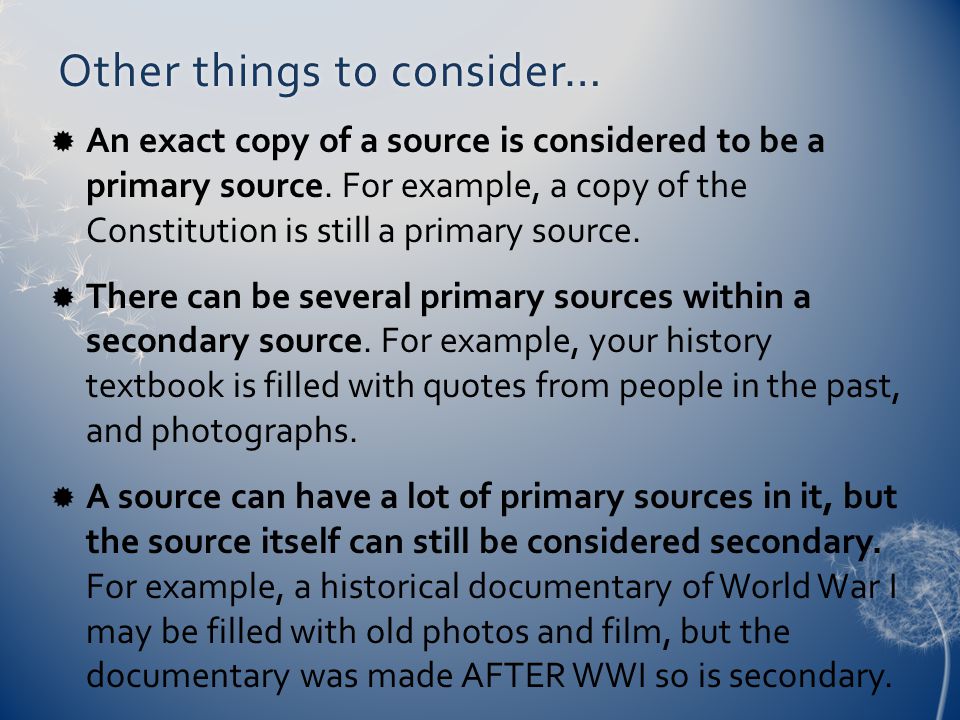 Other things to consider…

An exact copy of a source is considered to be a primary source. For example, a copy of the Constitution is still a primary source.

There can be several primary sources within a secondary source. For example, your history textbook is filled with quotes from people in the past, and photographs.

A source can have a lot of primary sources in it, but the source itself can still be considered secondary. For example, a historical documentary of World War I may be filled with old photos and film, but the documentary was made AFTER WWI so is secondary.